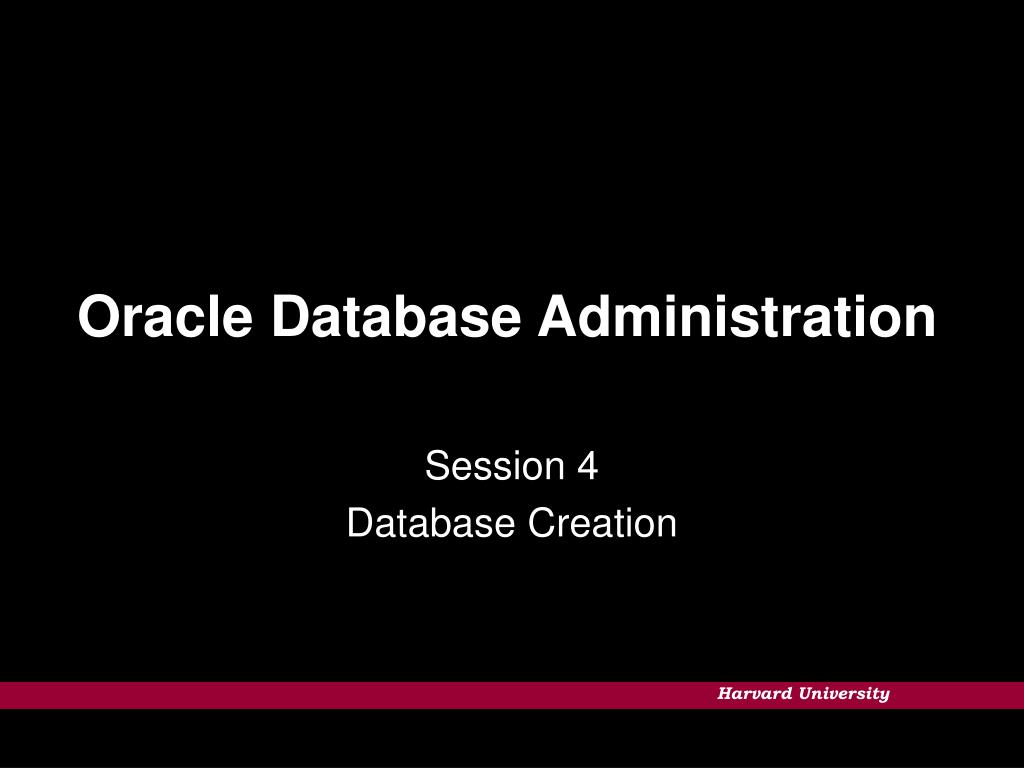 Oracle Database Administration

Session 4
Database Creation

Harvard University